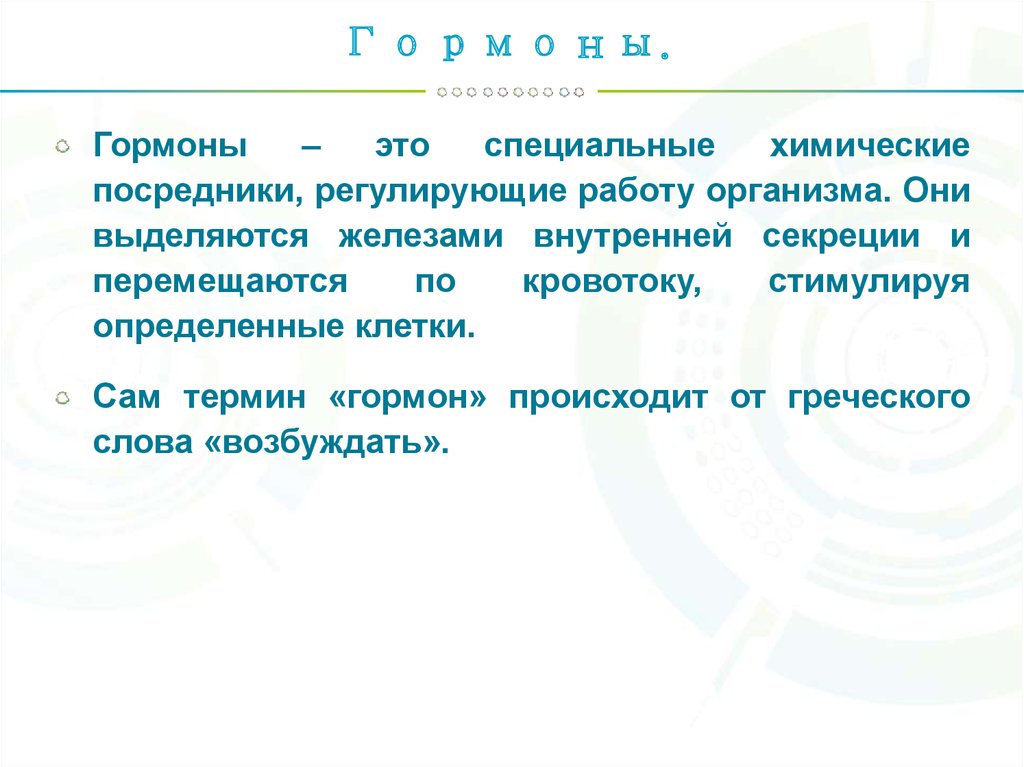 Гормоны.

Гормоны – это специальные химические посредники, регулирующие работу организма. Они выделяются железами внутренней секреции и перемещаются по кровотоку, стимулируя определенные клетки.

Сам термин «гормон» происходит от греческого слова «возбуждать».